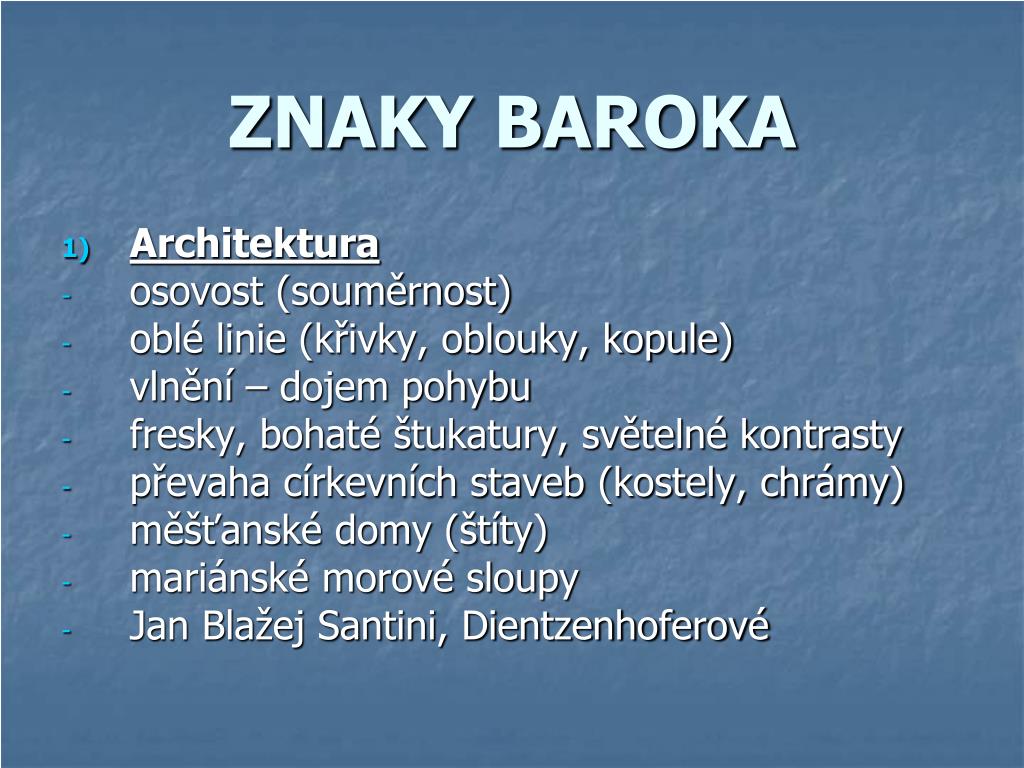 ZNAKY BAROKA

1) Architektura
- osovost (souměrnost)
- oblé linie (křivky, oblouky, kopule)
- vlnění – dojem pohybu
- fresky, bohaté štukatury, světelné kontrasty
- převaha církevních staveb (kostely, chrámy)
- měšťanské domy (štíty)
- mariánské morové sloupy
- Jan Blažej Santini, Dientzenhoferové